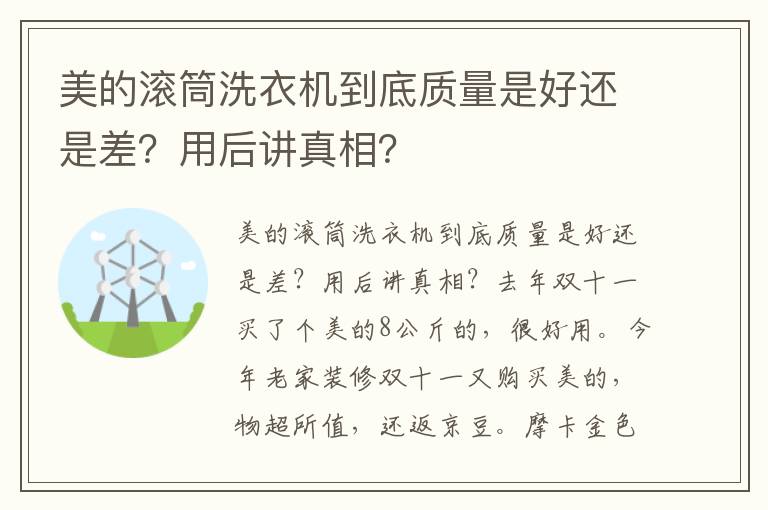 美的滚筒洗衣机到底质量是好还是差？用后讲真相？

美的滚筒洗衣机到底质量是好还是差？用后讲真相？去年双十一买了个美的8公斤的，很好用。今年老家装修双十一又购买美的，物超所值，还返京豆。摩卡金色